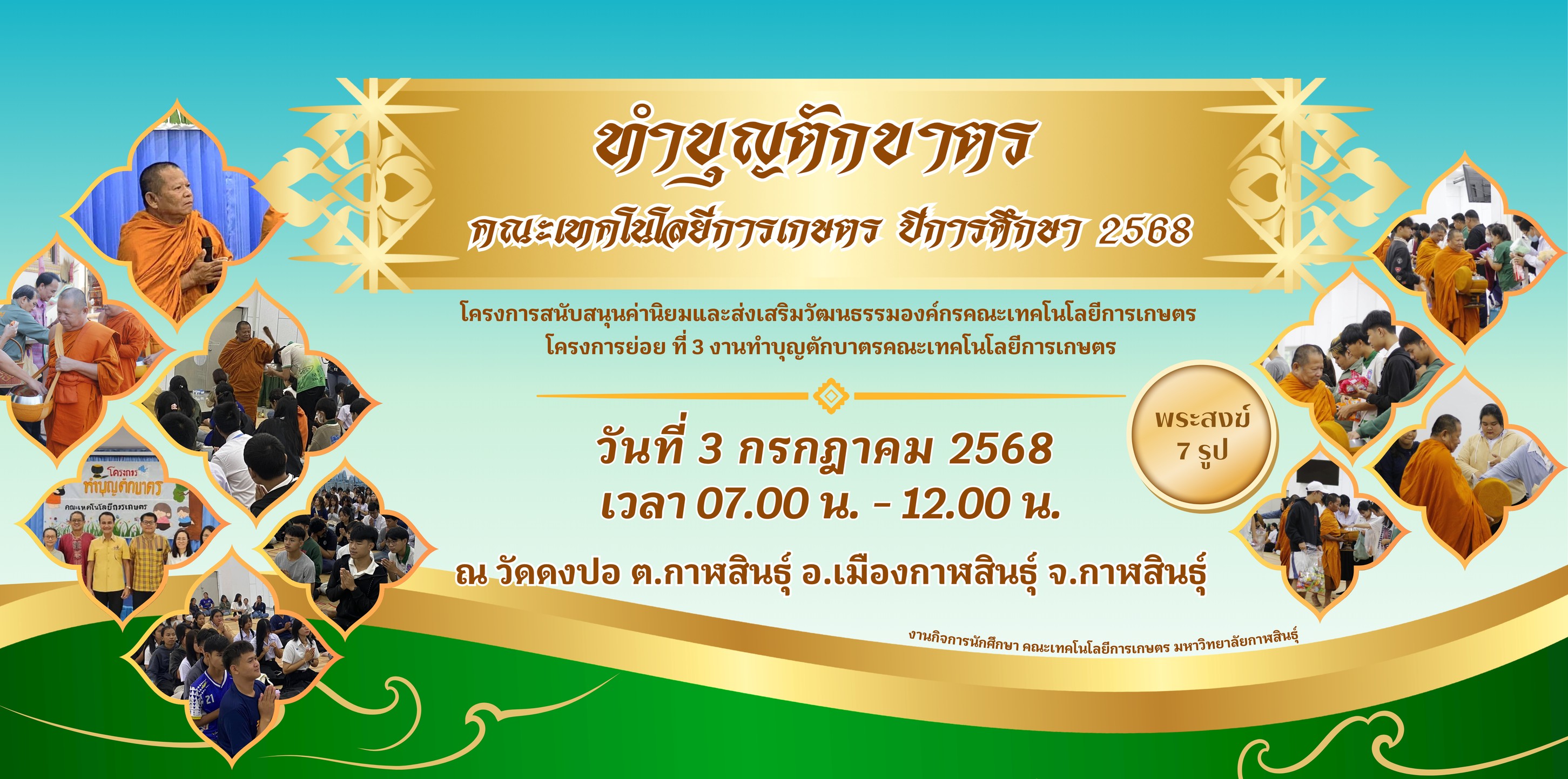 ทำบุญตักบาตร

คณะเทคโนโลยีการเกษตร ปีการศึกษา 2568

โครงการสนับสนุนค่านิยมและส่งเสริมวัฒนธรรมองค์กรคณะเทคโนโลยีการเกษตร
โครงการย่อย ที่ 3 งานทำบุญตักบาตรคณะเทคโนโลยีการเกษตร

วันที่ 3 กรกฎาคม 2568
เวลา 07.00 น. - 12.00 น.

พระสงฆ์ 7 รูป

ณ วัดดงปอ ต.กาฬสินธุ์ อ.เมืองกาฬสินธุ์ จ.กาฬสินธุ์

งานกิจการนักศึกษา คณะเทคโนโลยีการเกษตร มหาวิทยาลัยกาฬสินธุ์

โครงการ ทำบุญตักบาตร คณะเทคโนโลยีการเกษตร